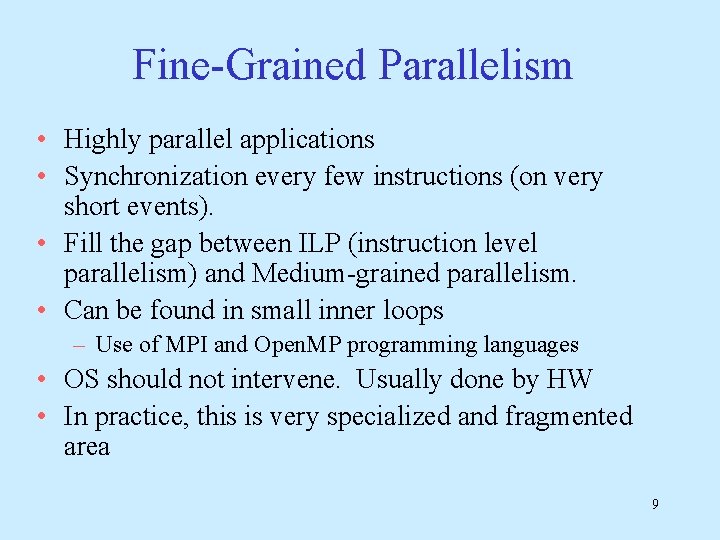 Fine-Grained Parallelism

• Highly parallel applications
• Synchronization every few instructions (on very short events).
• Fill the gap between ILP (instruction level parallelism) and Medium-grained parallelism.
• Can be found in small inner loops
 – Use of MPI and OpenMP programming languages
• OS should not intervene. Usually done by HW
• In practice, this is very specialized and fragmented area

9